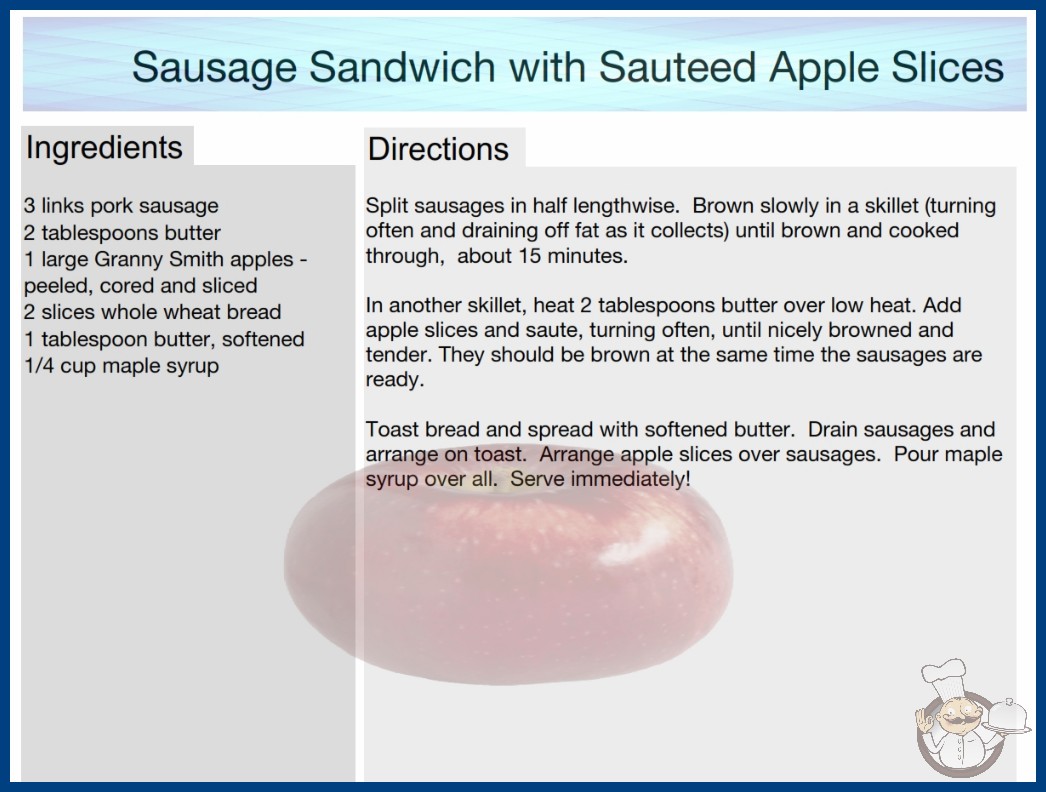 Sausage Sandwich with Sauteed Apple Slices

Ingredients

3 links pork sausage
2 tablespoons butter
1 large Granny Smith apples - peeled, cored and sliced
2 slices whole wheat bread
1 tablespoon butter, softened
1/4 cup maple syrup

Directions

Split sausages in half lengthwise. Brown slowly in a skillet (turning often and draining off fat as it collects) until brown and cooked through, about 15 minutes.

In another skillet, heat 2 tablespoons butter over low heat. Add apple slices and saute, turning often, until nicely browned and tender. They should be brown at the same time the sausages are ready.

Toast bread and spread with softened butter. Drain sausages and arrange on toast. Arrange apple slices over sausages. Pour maple syrup over all. Serve immediately!